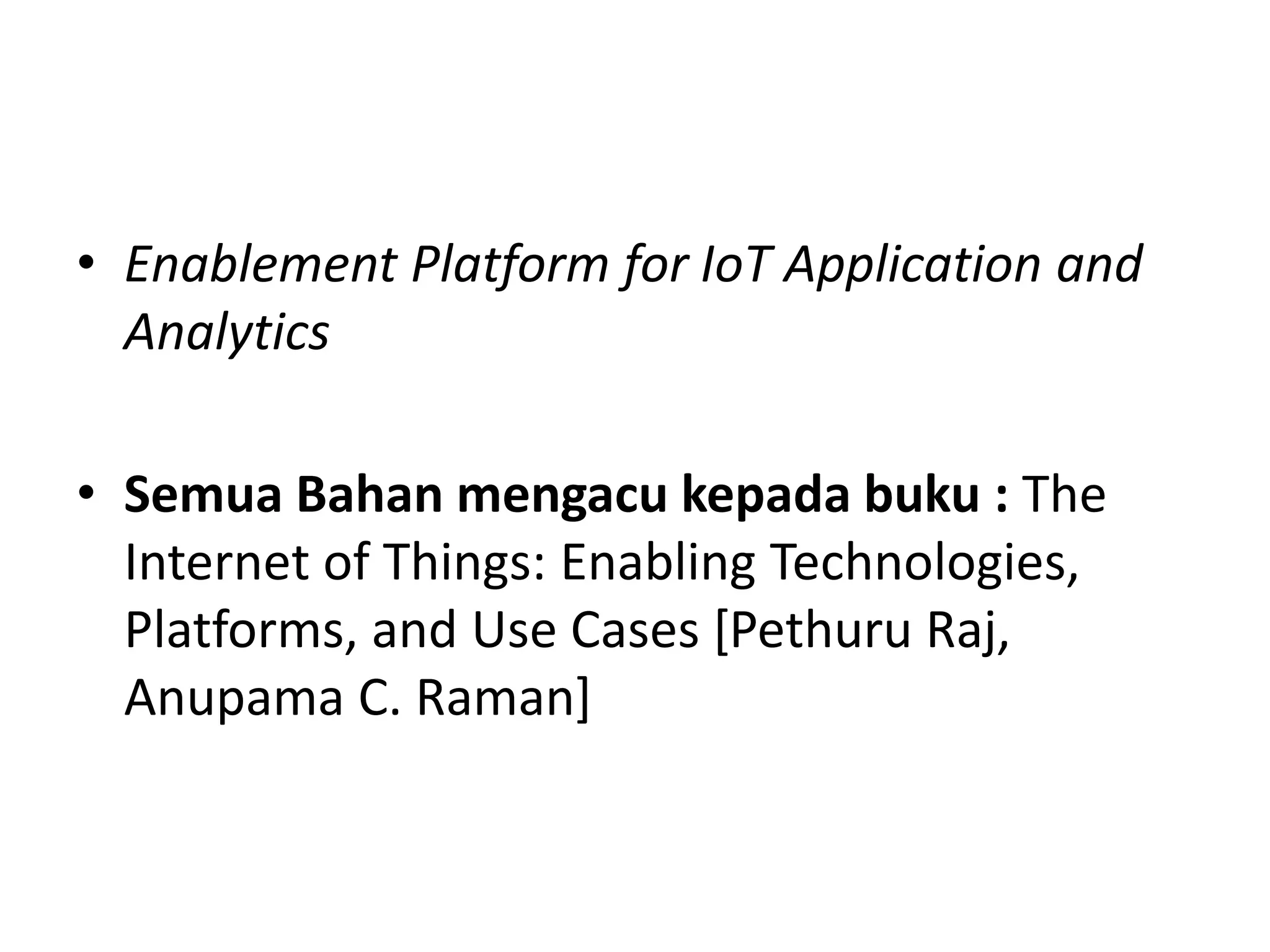 • Enablement Platform for IoT Application and Analytics

• Semua Bahan mengacu kepada buku : The Internet of Things: Enabling Technologies, Platforms, and Use Cases [Pethuru Raj, Anupama C. Raman]